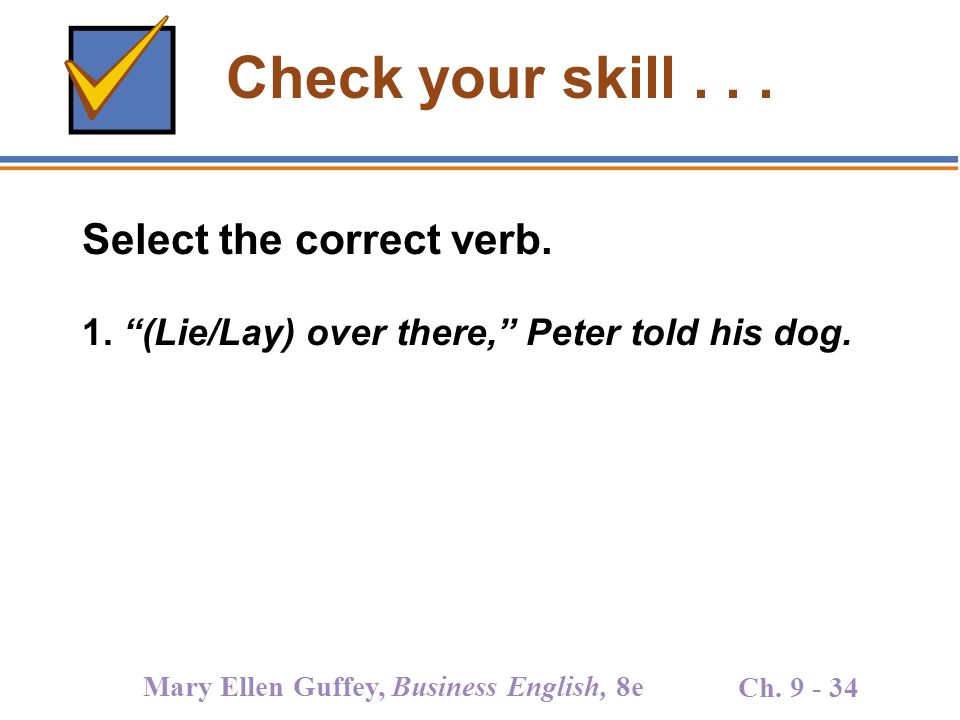 Check your skill . . .

Select the correct verb.

1. “(Lie/Lay) over there,” Peter told his dog.

Mary Ellen Guffey, Business English, 8e

Ch. 9 - 34